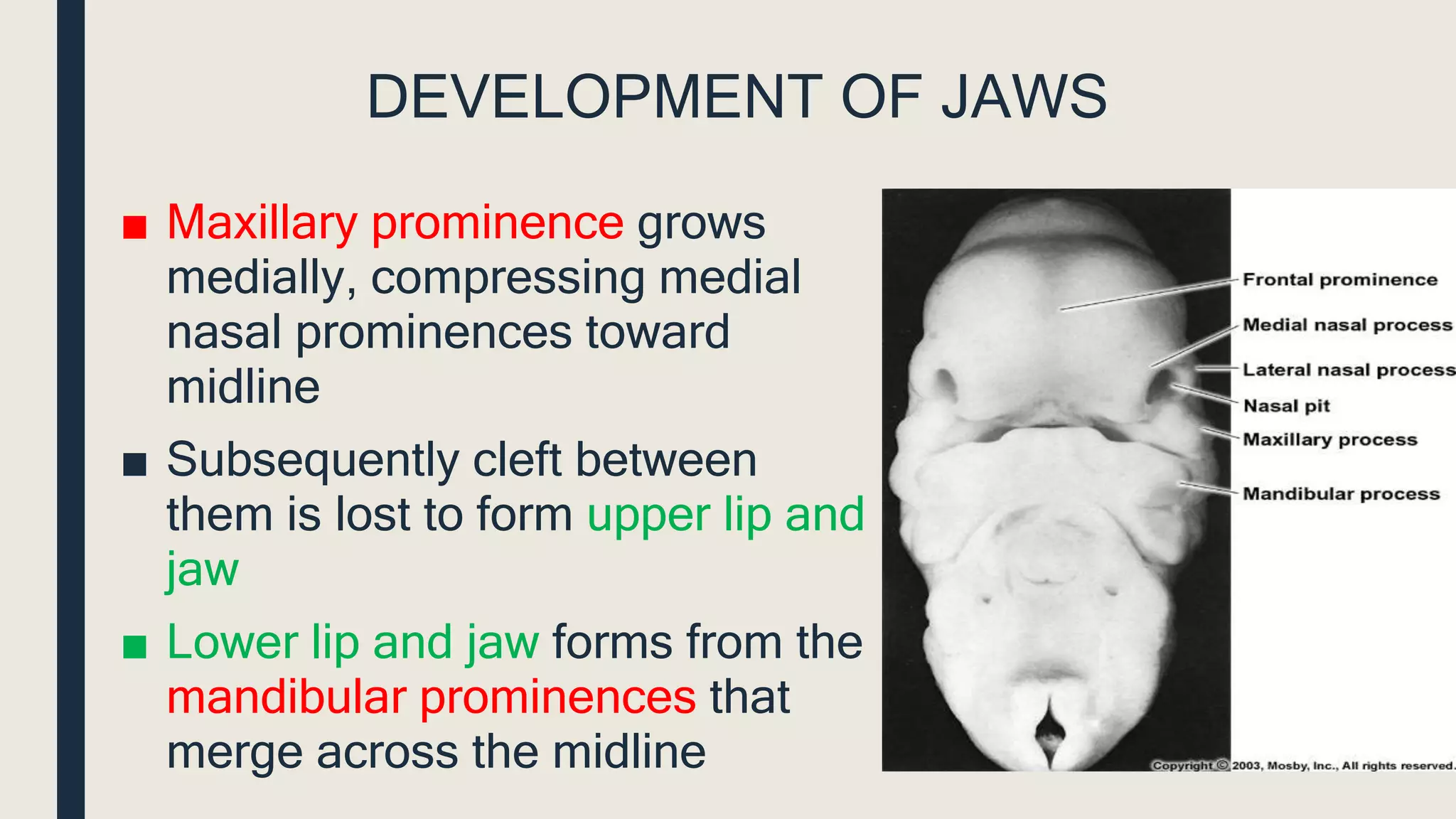 DEVELOPMENT OF JAWS

■ Maxillary prominence grows medially, compressing medial nasal prominences toward midline

■ Subsequently cleft between them is lost to form upper lip and jaw

■ Lower lip and jaw forms from the mandibular prominences that merge across the midline

Frontal prominence
Medial nasal process
Lateral nasal process
Nasal pit
Maxillary process
Mandibular process

Copyright © 2003, Mosby, Inc., All rights reserved.